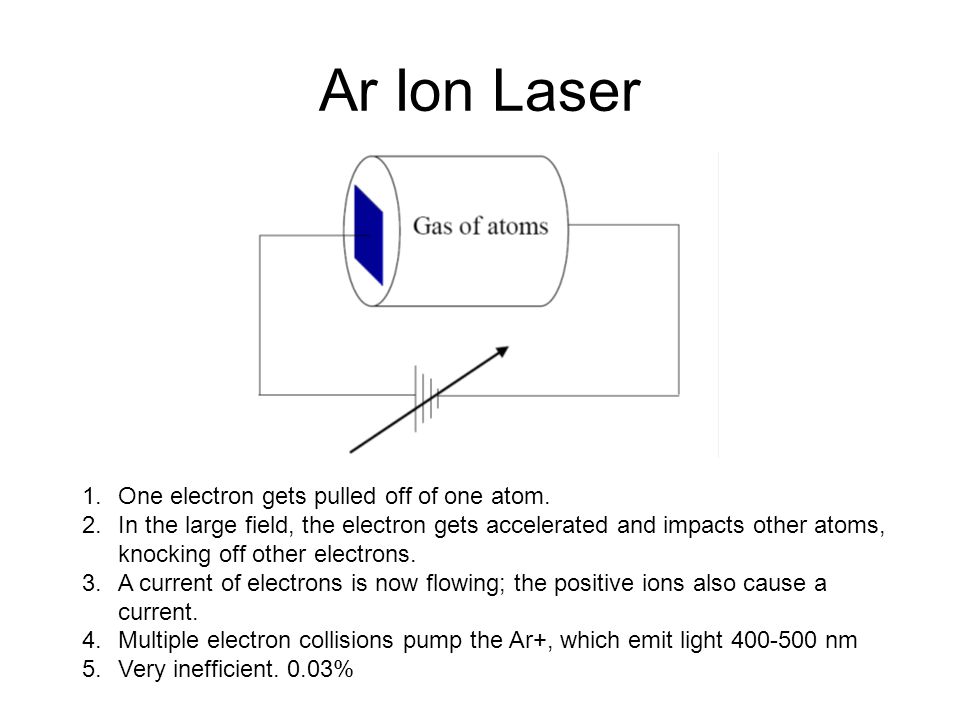 Ar Ion Laser

Gas of atoms

1. One electron gets pulled off of one atom.
2. In the large field, the electron gets accelerated and impacts other atoms, knocking off other electrons.
3. A current of electrons is now flowing; the positive ions also cause a current.
4. Multiple electron collisions pump the Ar+, which emit light 400-500 nm
5. Very inefficient. 0.03%